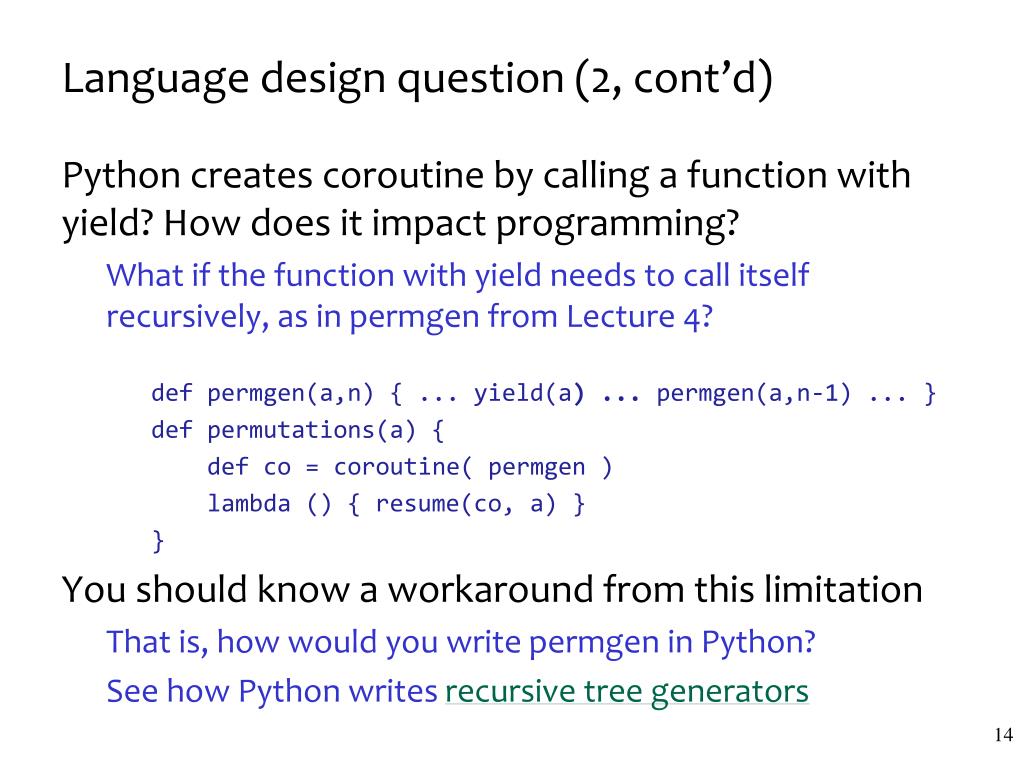 Language design question (2, cont'd)

Python creates coroutine by calling a function with yield? How does it impact programming?

What if the function with yield needs to call itself recursively, as in permgen from Lecture 4?

def permgen(a,n) { ... yield(a) ... permgen(a,n-1) ... }
def permutations(a) {
    def co = coroutine( permgen )
    lambda () { resume(co, a) }
}

You should know a workaround from this limitation

That is, how would you write permgen in Python?

See how Python writes recursive tree generators

14